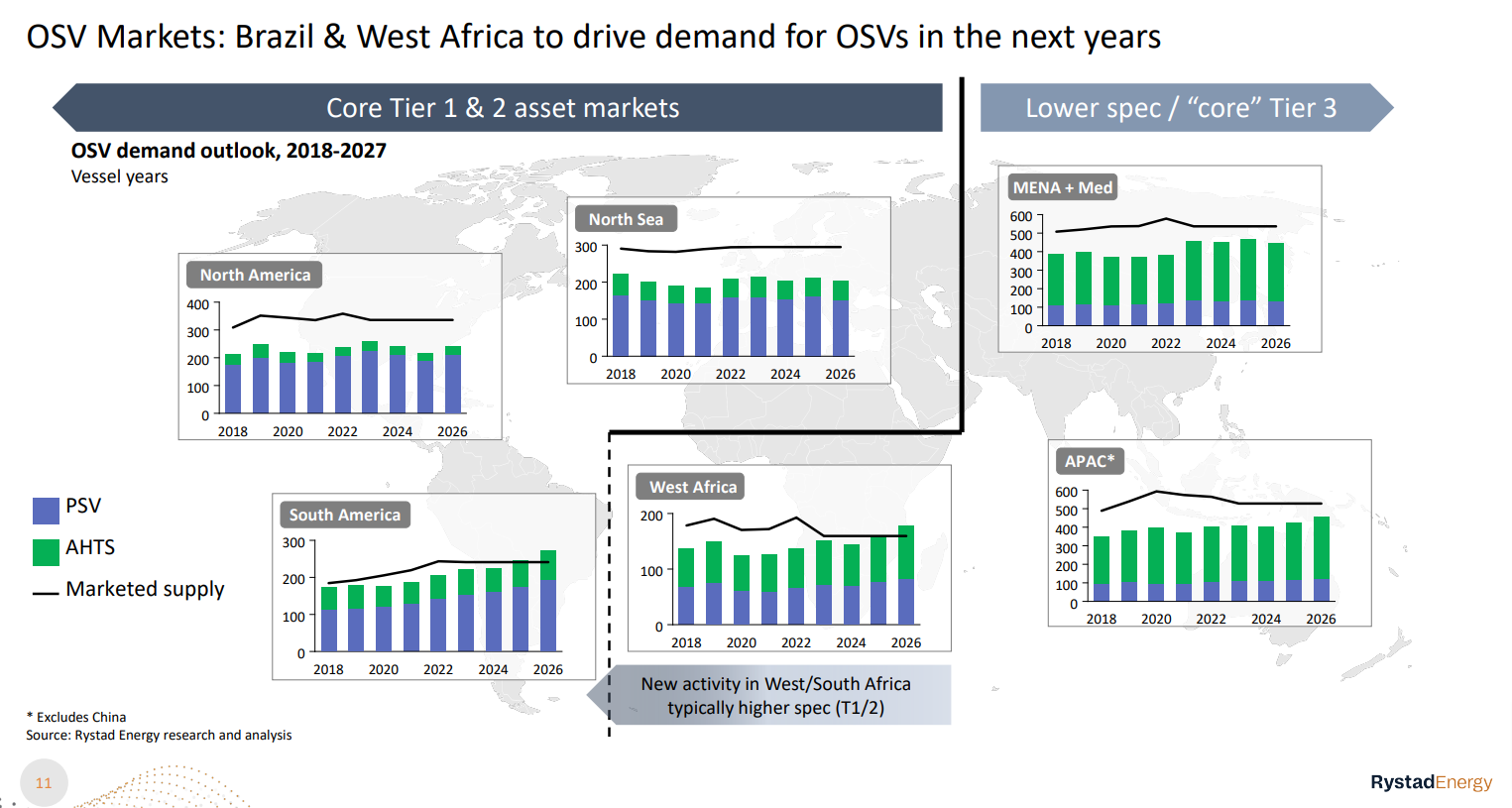 OSV Markets: Brazil & West Africa to drive demand for OSVs in the next years

Core Tier 1 & 2 asset markets

Lower spec / “core” Tier 3

OSV demand outlook, 2018-2027
Vessel years

North America
400
300
200
100
0
2018 2020 2022 2024 2026

North Sea
300
200
100
0
2018 2020 2022 2024 2026

MENA + Med
600
500
400
300
200
100
0
2018 2020 2022 2024 2026

PSV

AHTS

Marketed supply

South America
300
200
100
0
2018 2020 2022 2024 2026

West Africa
200
100
0
2018 2020 2022 2024 2026

APAC*
600
500
400
300
200
100
0
2018 2020 2022 2024 2026

New activity in West/South Africa typically higher spec (T1/2)

* Excludes China
Source: Rystad Energy research and analysis

11

RystadEnergy